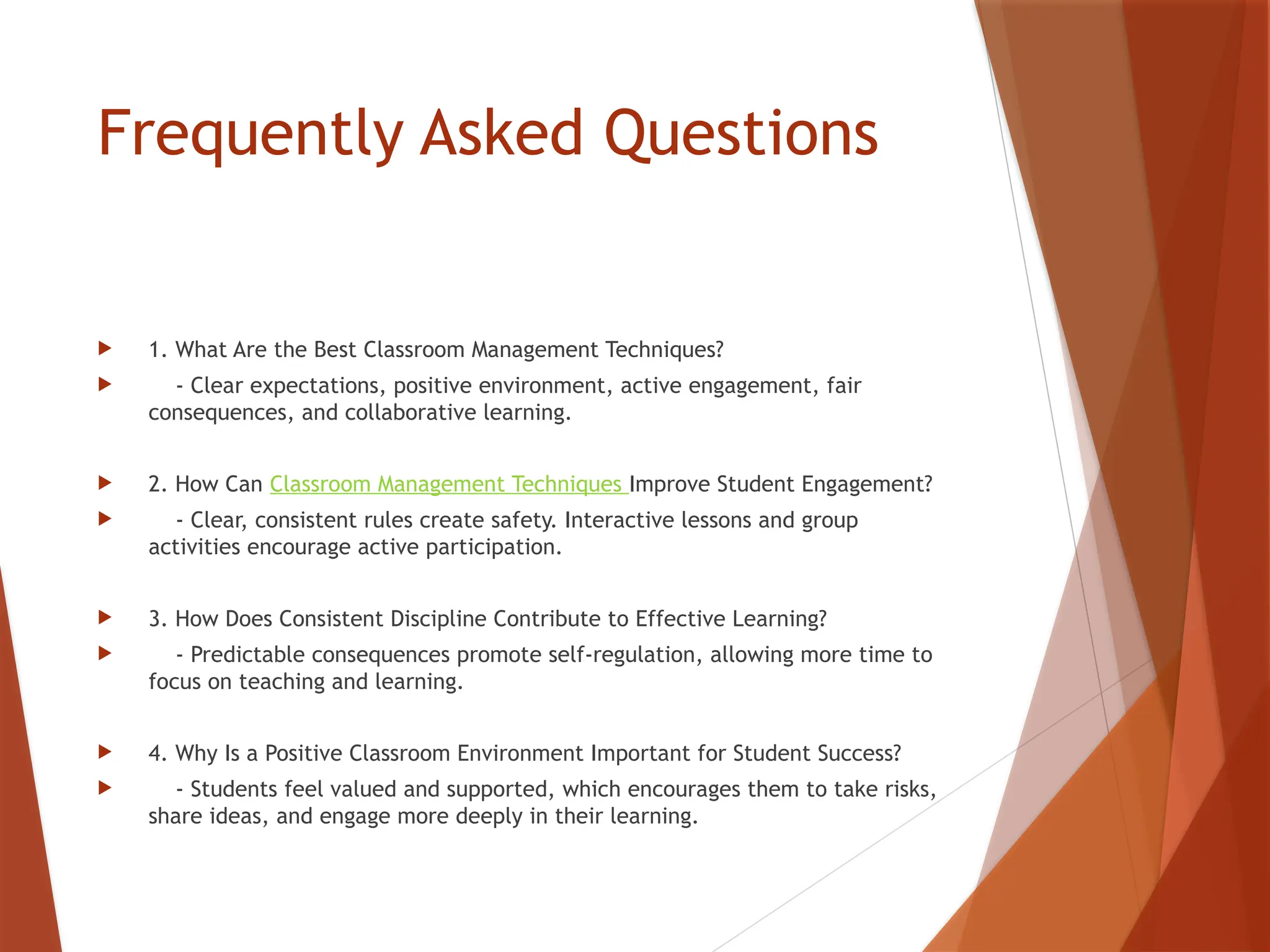 Frequently Asked Questions

1. What Are the Best Classroom Management Techniques?

- Clear expectations, positive environment, active engagement, fair consequences, and collaborative learning.

2. How Can Classroom Management Techniques Improve Student Engagement?

- Clear, consistent rules create safety. Interactive lessons and group activities encourage active participation.

3. How Does Consistent Discipline Contribute to Effective Learning?

- Predictable consequences promote self-regulation, allowing more time to focus on teaching and learning.

4. Why Is a Positive Classroom Environment Important for Student Success?

- Students feel valued and supported, which encourages them to take risks, share ideas, and engage more deeply in their learning.